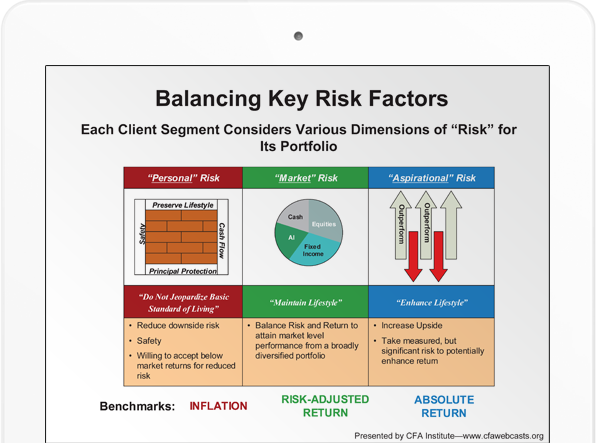 Balancing Key Risk Factors

Each Client Segment Considers Various Dimensions of “Risk” for Its Portfolio

| “Personal” Risk | “Market” Risk | “Aspirational” Risk |
|---|---|---|
| Preserve Lifestyle Safety Cash Flow Principal Protection | Cash Equities AI Fixed Income | Outperform Outperform |
| “Do Not Jeopardize Basic Standard of Living” | “Maintain Lifestyle” | “Enhance Lifestyle” |
| • Reduce downside risk • Safety • Willing to accept below market returns for reduced risk | • Balance Risk and Return to attain market level performance from a broadly diversified portfolio | • Increase Upside • Take measured, but significant risk to potentially enhance return |

Benchmarks: INFLATION RISK-ADJUSTED RETURN ABSOLUTE RETURN

Presented by CFA Institute—www.cfawebcasts.org